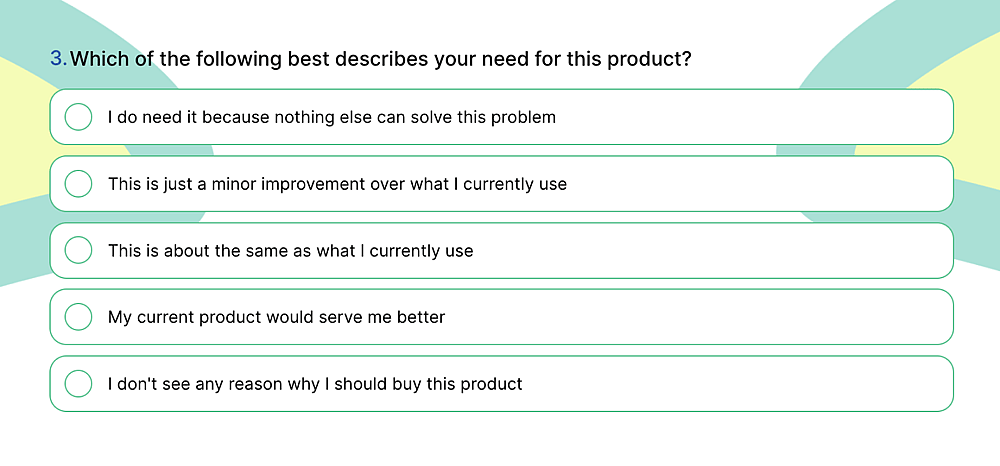 3. Which of the following best describes your need for this product?

I do need it because nothing else can solve this problem

This is just a minor improvement over what I currently use

This is about the same as what I currently use

My current product would serve me better

I don't see any reason why I should buy this product